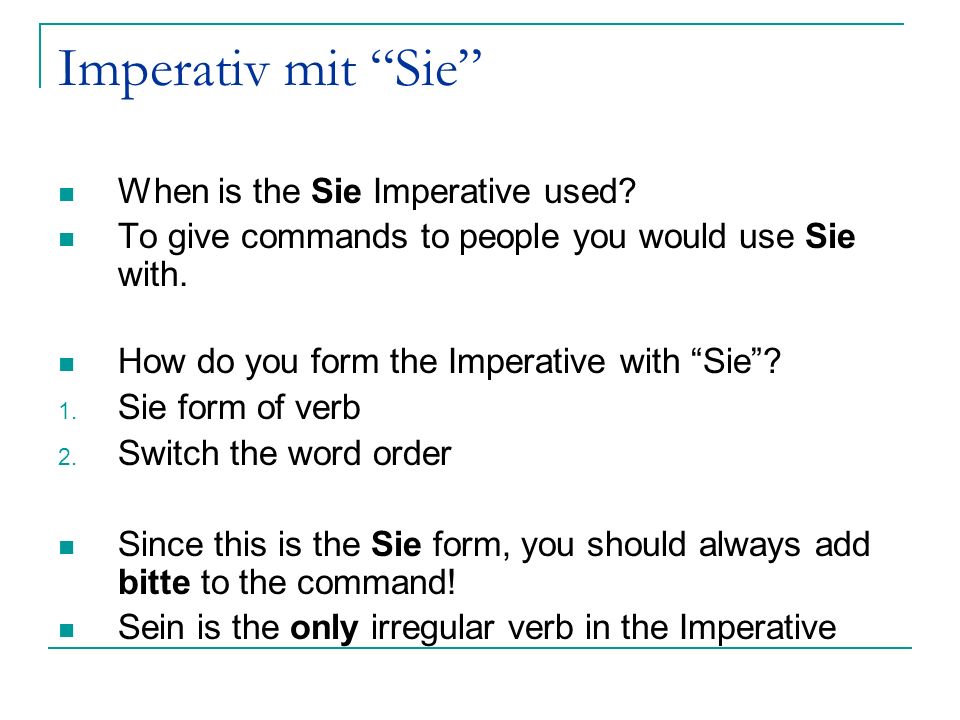 Imperativ mit “Sie”

When is the Sie Imperative used?
To give commands to people you would use Sie with.

How do you form the Imperative with “Sie”?
1. Sie form of verb
2. Switch the word order

Since this is the Sie form, you should always add bitte to the command!
Sein is the only irregular verb in the Imperative